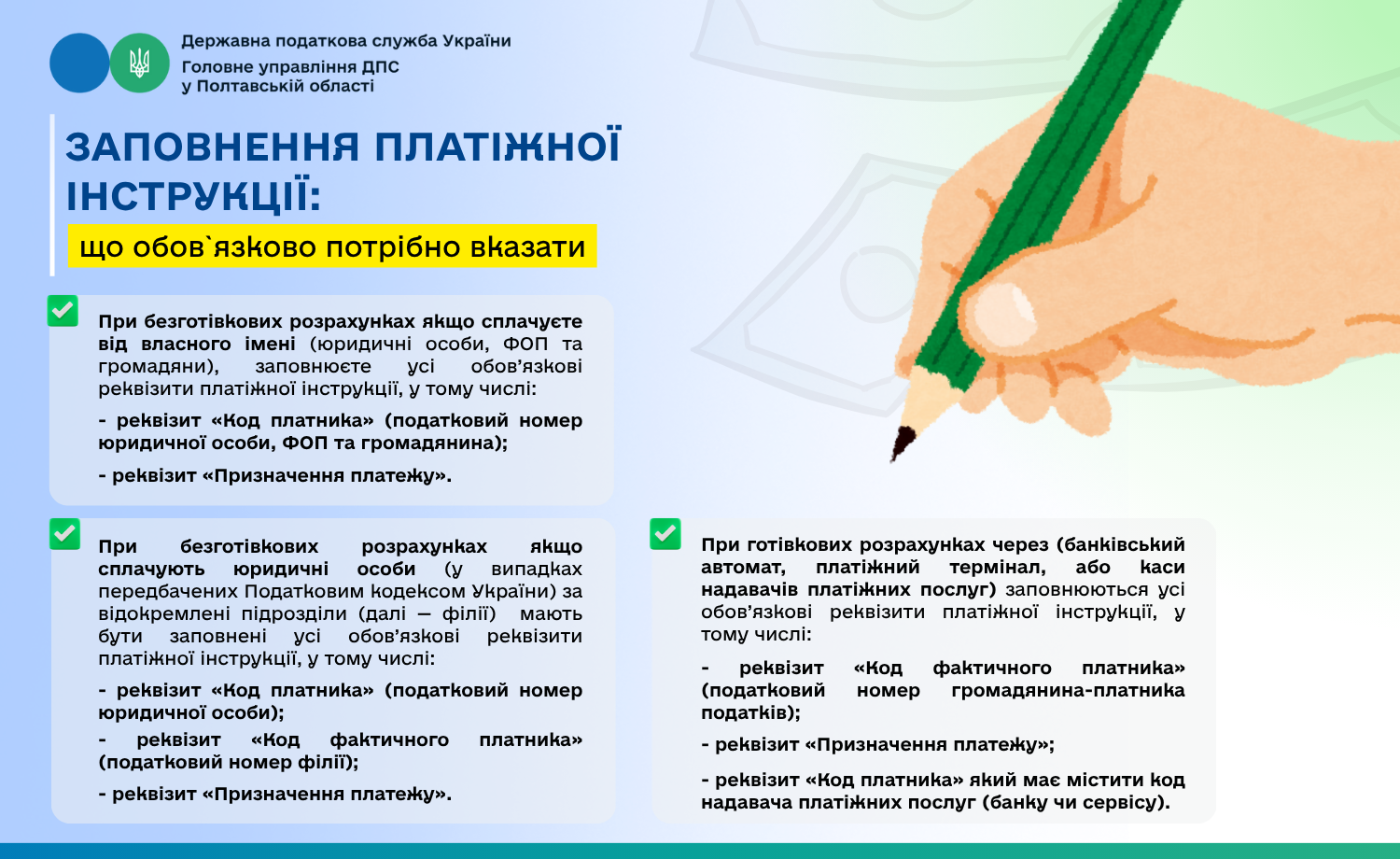 Державна податкова служба України
Головне управління ДПС
у Полтавській області

ЗАПОВНЕННЯ ПЛАТІЖНОЇ ІНСТРУКЦІЇ:
що обов`язково потрібно вказати

При безготівкових розрахунках якщо сплачуєте від власного імені (юридичні особи, ФОП та громадяни), заповнюєте усі обов'язкові реквізити платіжної інструкції, у тому числі:

- реквізит «Код платника» (податковий номер юридичної особи, ФОП та громадянина);

- реквізит «Призначення платежу».

При безготівкових розрахунках якщо сплачують юридичні особи (у випадках передбачених Податковим кодексом України) за відокремлені підрозділи (далі – філії) мають бути заповнені усі обов'язкові реквізити платіжної інструкції, у тому числі:

- реквізит «Код платника» (податковий номер юридичної особи);

- реквізит «Код фактичного платника» (податковий номер філії);

- реквізит «Призначення платежу».

При готівкових розрахунках через (банківський автомат, платіжний термінал, або каси надавачів платіжних послуг) заповнюються усі обов'язкові реквізити платіжної інструкції, у тому числі:

- реквізит «Код фактичного платника» (податковий номер громадянина-платника податків);

- реквізит «Призначення платежу»;

- реквізит «Код платника» який має містити код надавача платіжних послуг (банку чи сервісу).